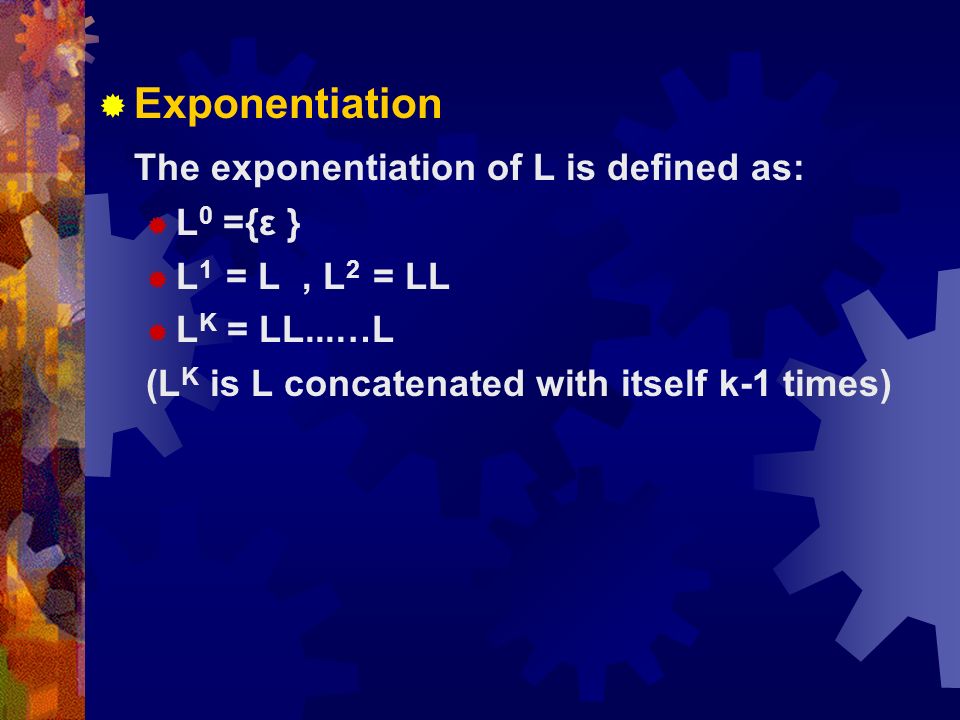 Exponentiation

The exponentiation of L is defined as:

$L^0 = \{\varepsilon\}$

$L^1 = L$ , $L^2 = LL$

$L^K = LL......L$

($L^K$ is L concatenated with itself k-1 times)